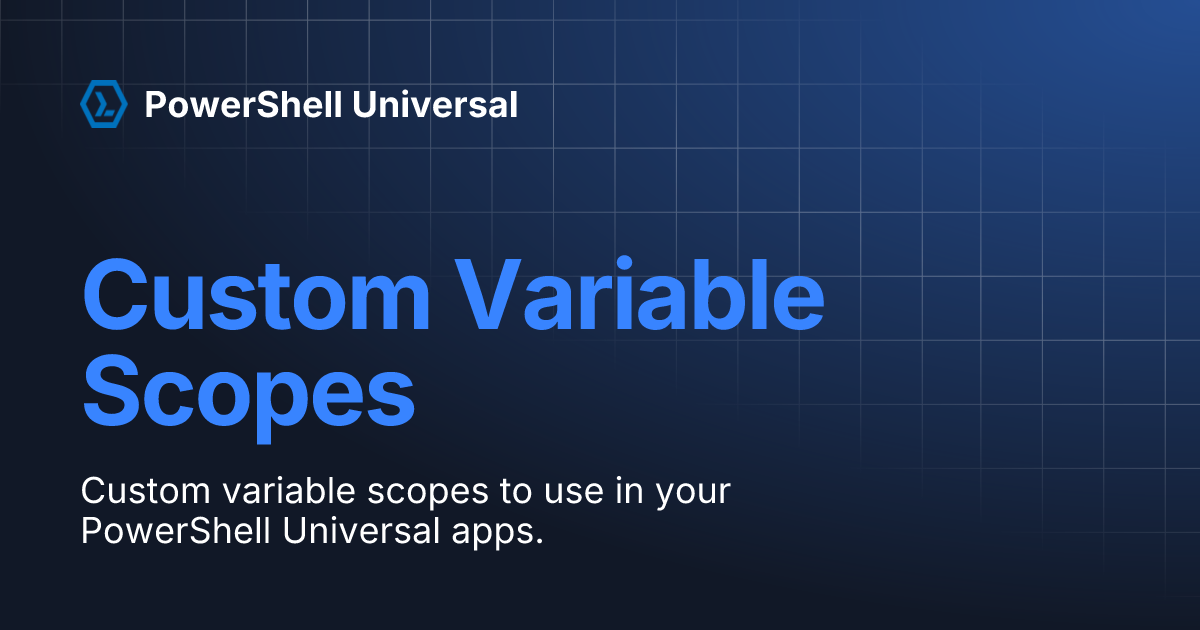 PowerShell Universal

Custom Variable Scopes

Custom variable scopes to use in your PowerShell Universal apps.